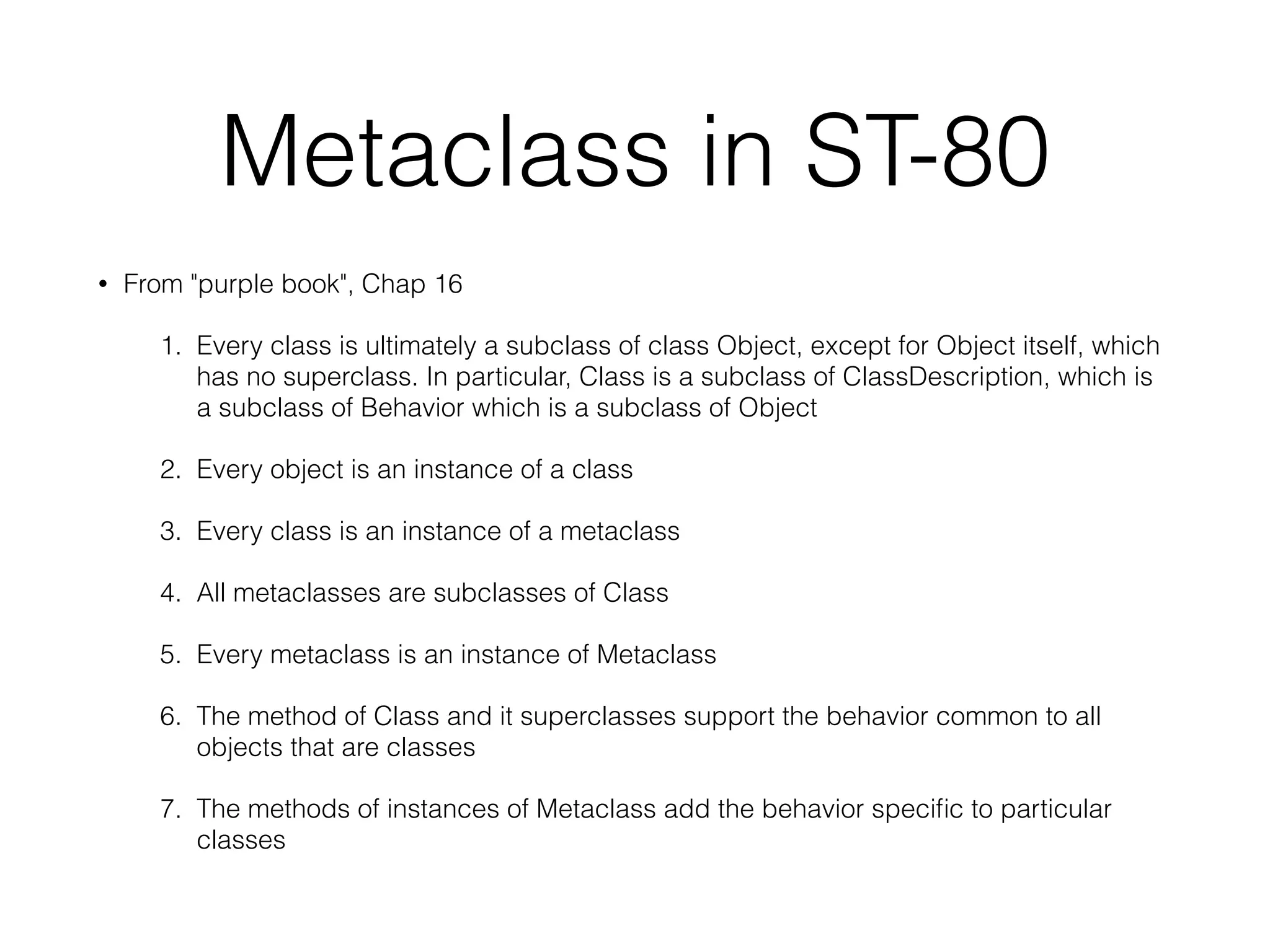 Metaclass in ST-80

• From "purple book", Chap 16

1. Every class is ultimately a subclass of class Object, except for Object itself, which has no superclass. In particular, Class is a subclass of ClassDescription, which is a subclass of Behavior which is a subclass of Object

2. Every object is an instance of a class

3. Every class is an instance of a metaclass

4. All metaclasses are subclasses of Class

5. Every metaclass is an instance of Metaclass

6. The method of Class and it superclasses support the behavior common to all objects that are classes

7. The methods of instances of Metaclass add the behavior specific to particular classes